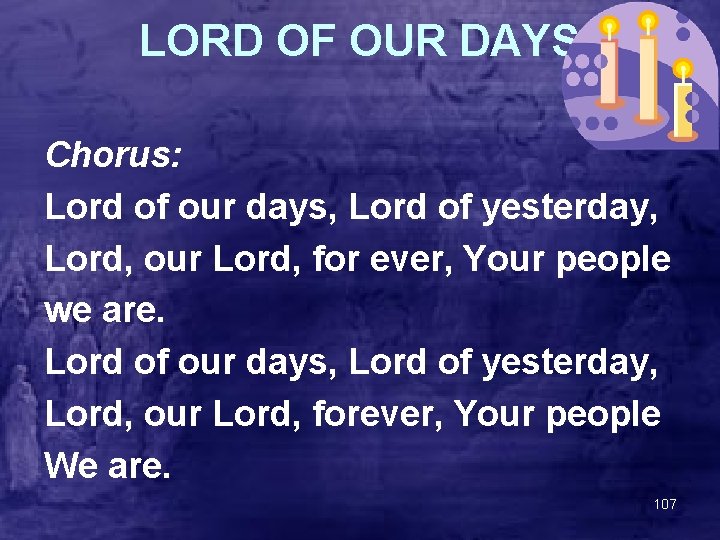 LORD OF OUR DAYS

Chorus:
Lord of our days, Lord of yesterday,
Lord, our Lord, for ever, Your people we are.
Lord of our days, Lord of yesterday,
Lord, our Lord, forever, Your people We are.

107